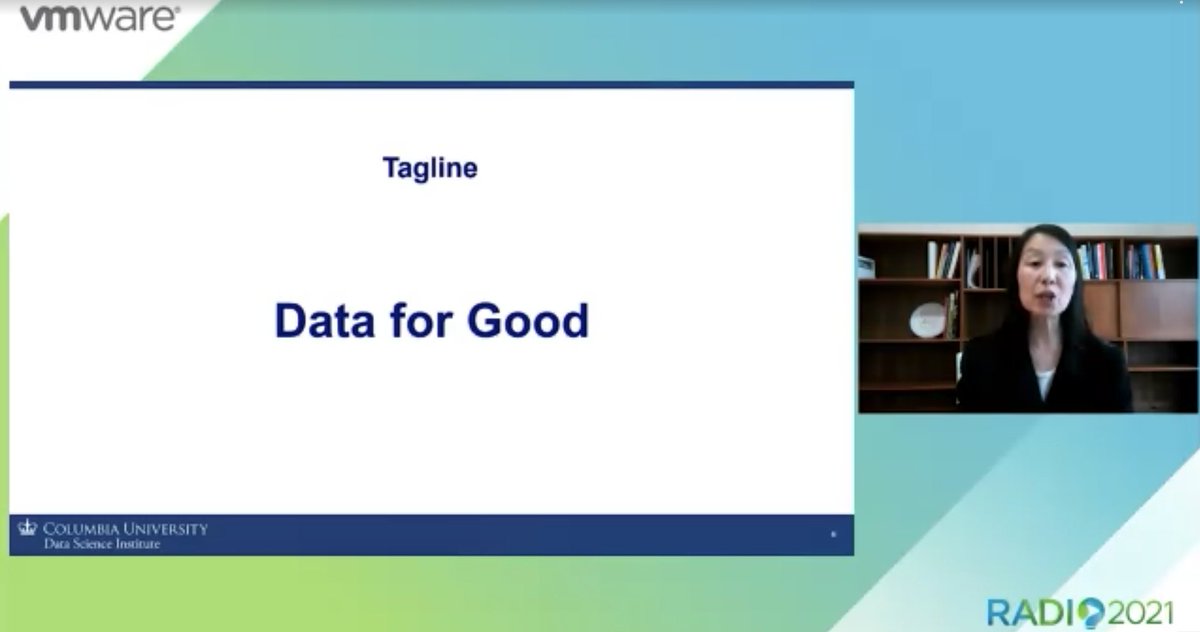 vmware

Tagline

Data for Good

COLUMBIA UNIVERSITY
Data Science Institute

RADIO 2021